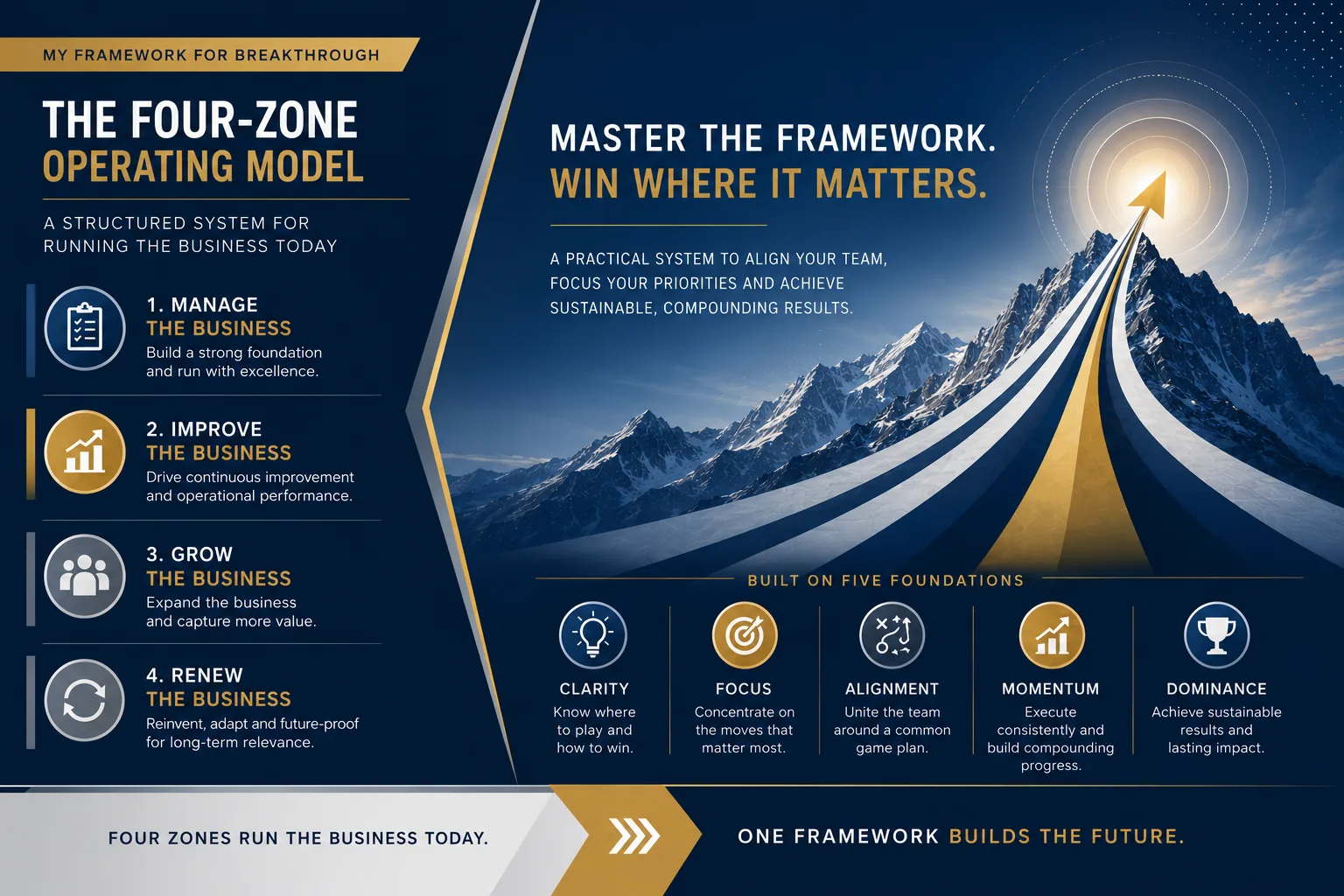 MY FRAMEWORK FOR BREAKTHROUGH

THE FOUR-ZONE OPERATING MODEL

A STRUCTURED SYSTEM FOR RUNNING THE BUSINESS TODAY

1. MANAGE THE BUSINESS
Build a strong foundation and run with excellence.

2. IMPROVE THE BUSINESS
Drive continuous improvement and operational performance.

3. GROW THE BUSINESS
Expand the business and capture more value.

4. RENEW THE BUSINESS
Reinvent, adapt and future-proof for long-term relevance.

MASTER THE FRAMEWORK.
WIN WHERE IT MATTERS.

A PRACTICAL SYSTEM TO ALIGN YOUR TEAM, FOCUS YOUR PRIORITIES AND ACHIEVE SUSTAINABLE, COMPOUNDING RESULTS.

BUILT ON FIVE FOUNDATIONS

CLARITY
Know where to play and how to win.

FOCUS
Concentrate on the moves that matter most.

ALIGNMENT
Unite the team around a common game plan.

MOMENTUM
Execute consistently and build compounding progress.

DOMINANCE
Achieve sustainable results and lasting impact.

FOUR ZONES RUN THE BUSINESS TODAY.

ONE FRAMEWORK BUILDS THE FUTURE.